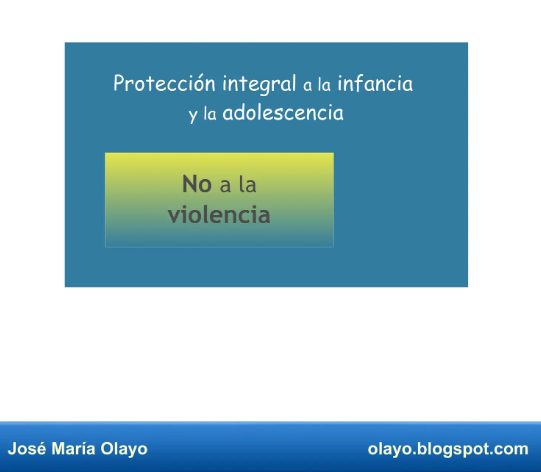 Protección integral a la infancia y la adolescencia

No a la violencia

José María Olayo

olayo.blogspot.com